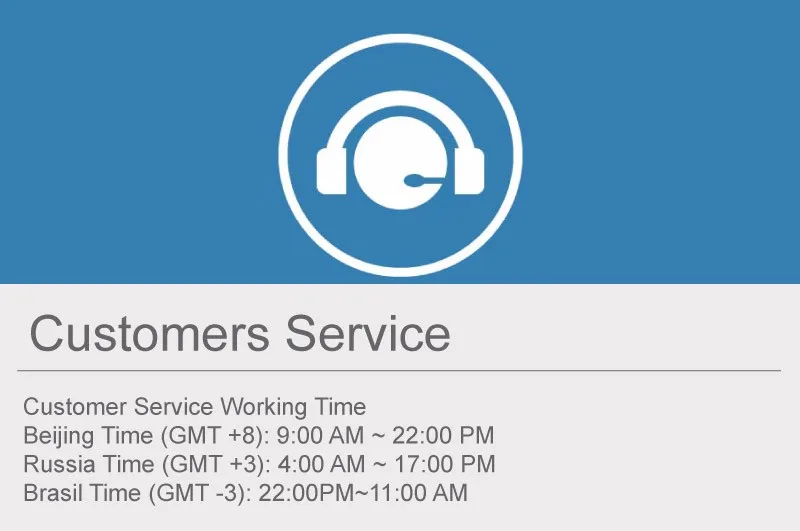 Customers Service

Customer Service Working Time
Beijing Time (GMT +8): 9:00 AM ~ 22:00 PM
Russia Time (GMT +3): 4:00 AM ~ 17:00 PM
Brasil Time (GMT -3): 22:00PM~11:00 AM